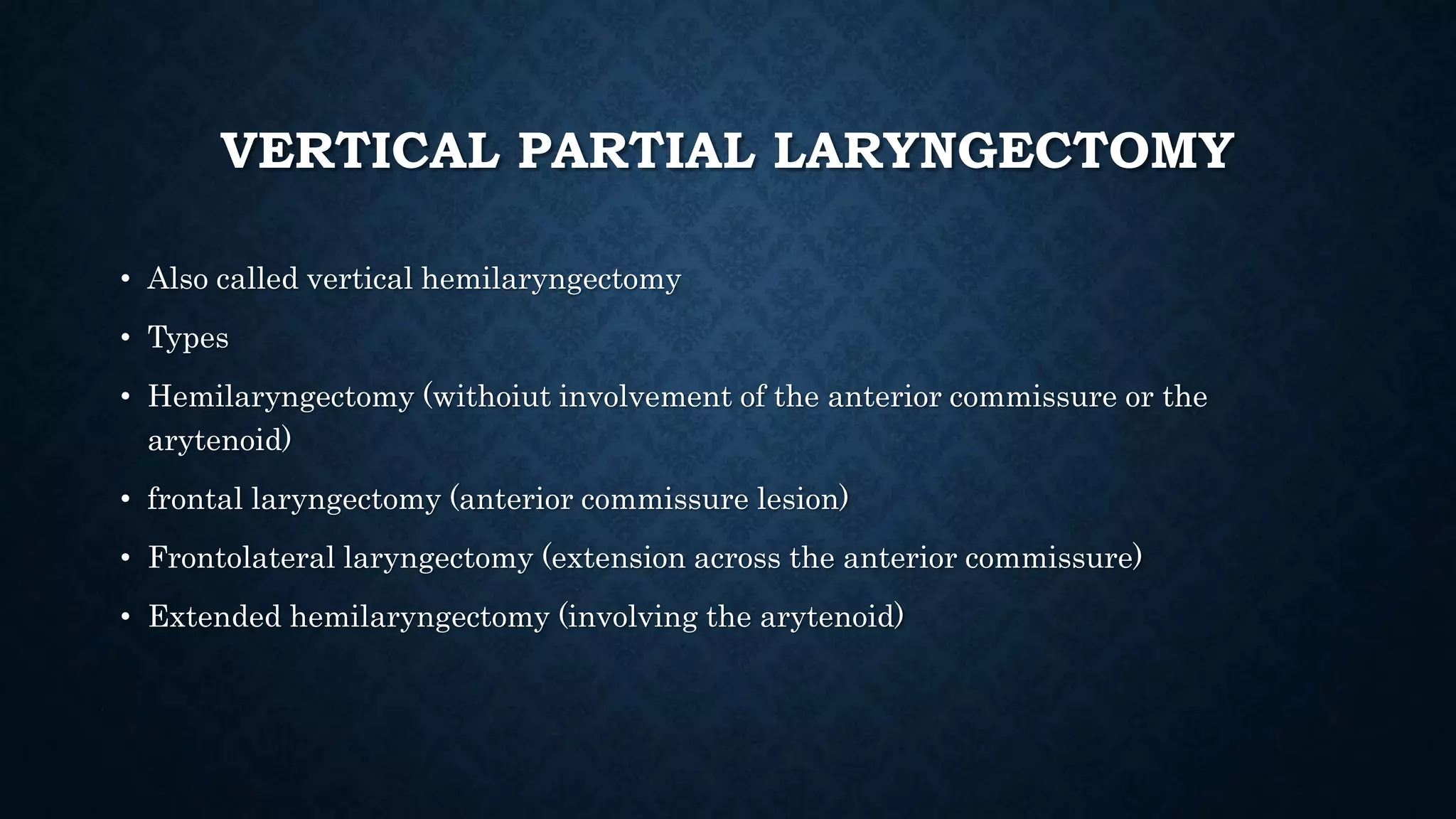 VERTICAL PARTIAL LARYNGECTOMY

• Also called vertical hemilaryngectomy
• Types
• Hemilaryngectomy (withoiut involvement of the anterior commissure or the arytenoid)
• frontal laryngectomy (anterior commissure lesion)
• Frontolateral laryngectomy (extension across the anterior commissure)
• Extended hemilaryngectomy (involving the arytenoid)